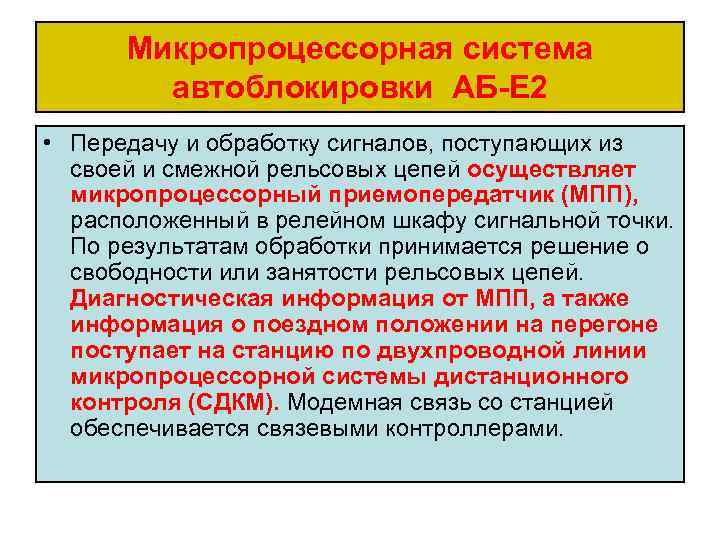 Микропроцессорная система автоблокировки АБ-Е2

• Передачу и обработку сигналов, поступающих из своей и смежной рельсовых цепей осуществляет микропроцессорный приемопередатчик (МПП), расположенный в релейном шкафу сигнальной точки. По результатам обработки принимается решение о свободности или занятости рельсовых цепей. Диагностическая информация от МПП, а также информация о поездном положении на перегоне поступает на станцию по двухпроводной линии микропроцессорной системы дистанционного контроля (СДКМ). Модемная связь со станцией обеспечивается связевыми контроллерами.